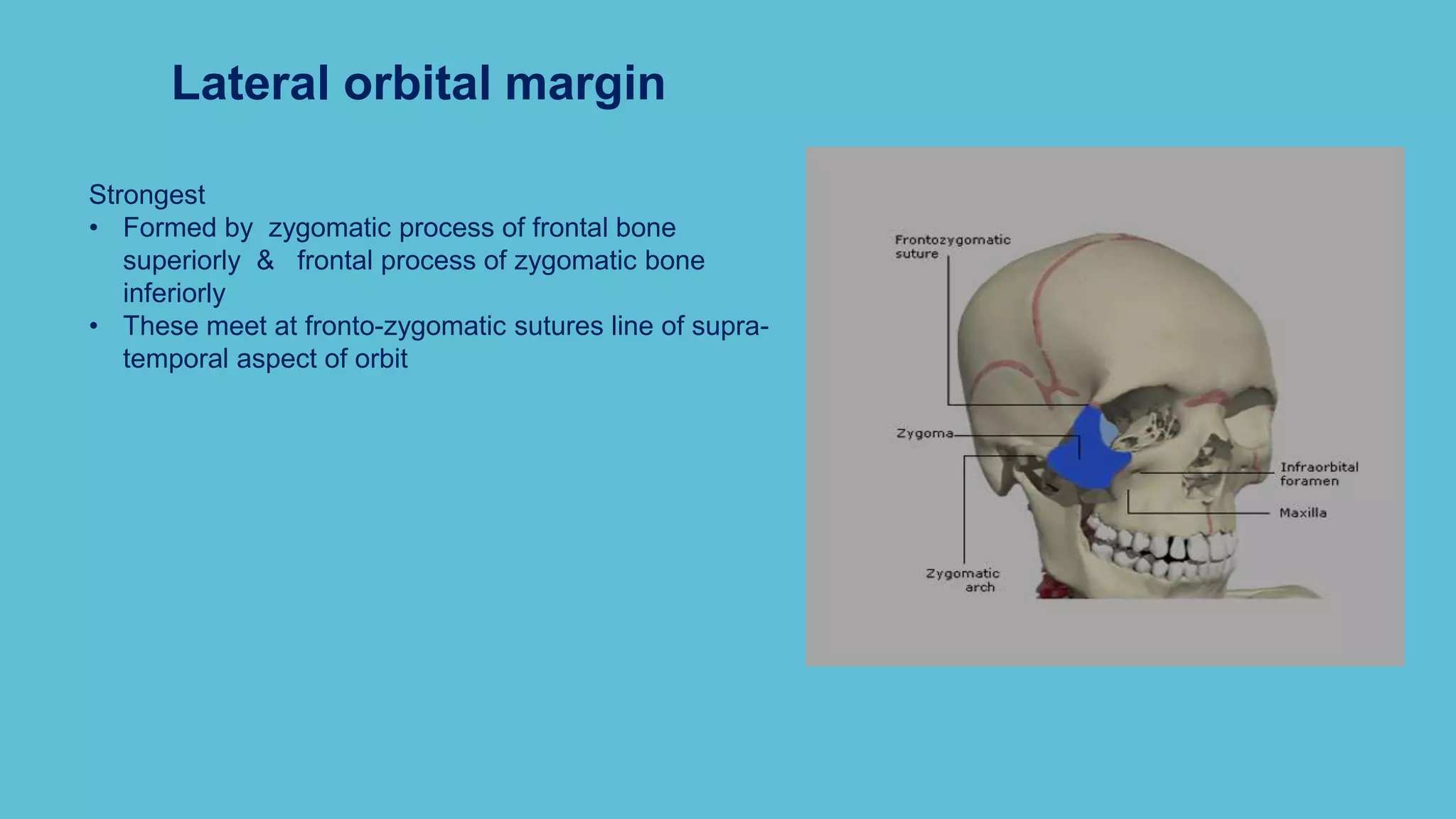 Lateral orbital margin

Strongest
• Formed by zygomatic process of frontal bone superiorly & frontal process of zygomatic bone inferiorly
• These meet at fronto-zygomatic sutures line of supra-temporal aspect of orbit

Frontozygomatic suture
Zygoma
Infraorbital foramen
Maxilla
Zygomatic arch